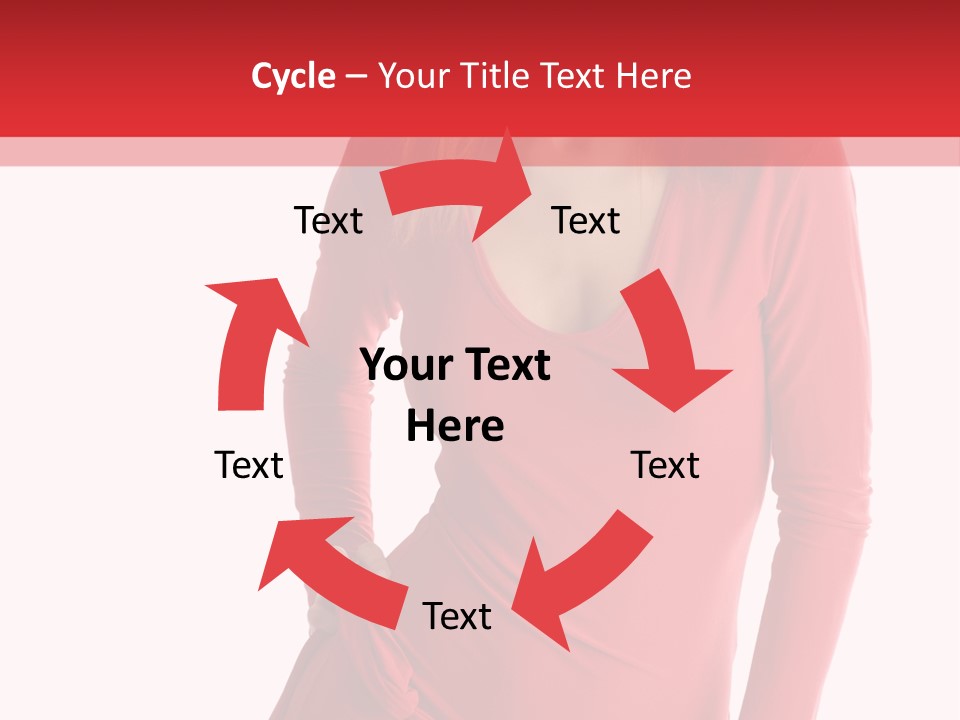 Cycle – Your Title Text Here

Text

Text

Your Text Here

Text

Text

Text